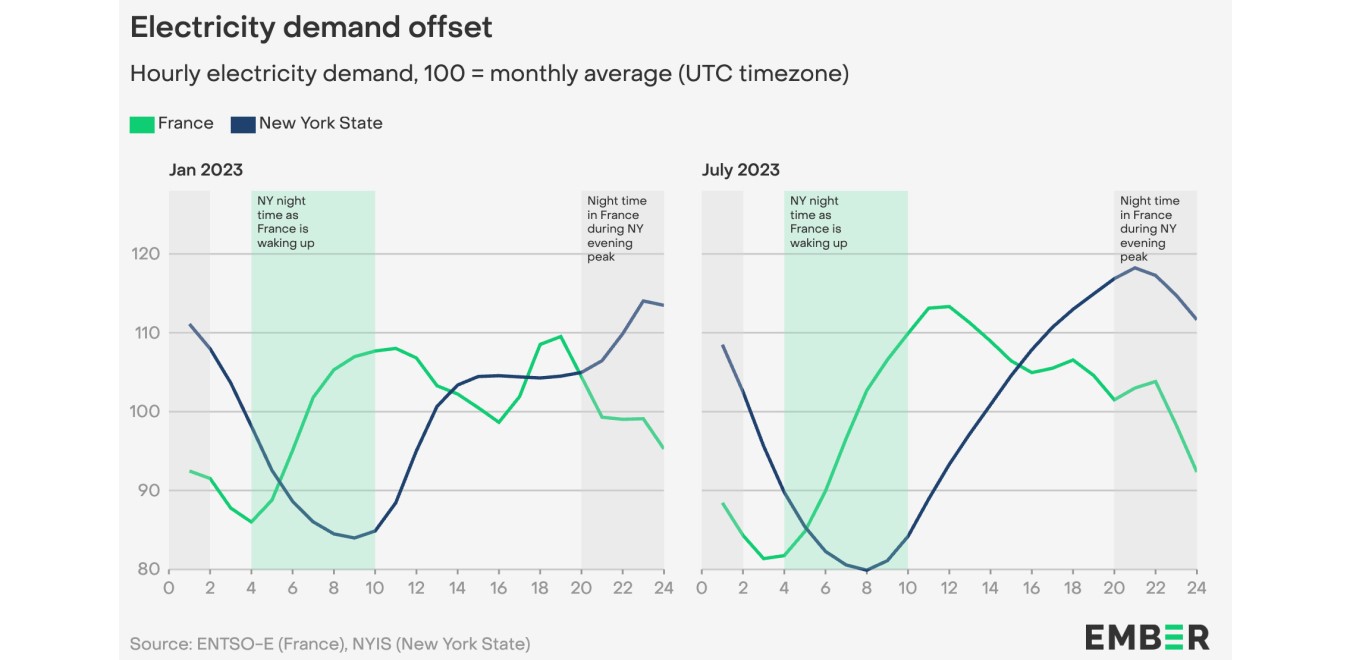 Electricity demand offset

Hourly electricity demand, 100 = monthly average (UTC timezone)

France New York State

Jan 2023

NY night time as France is waking up

Night time in France during NY evening peak

120
110
100
90
80

0 2 4 6 8 10 12 14 16 18 20 22 24

July 2023

NY night time as France is waking up

Night time in France during NY evening peak

0 2 4 6 8 10 12 14 16 18 20 22 24

Source: ENTSO-E (France), NYIS (New York State)

EMBER